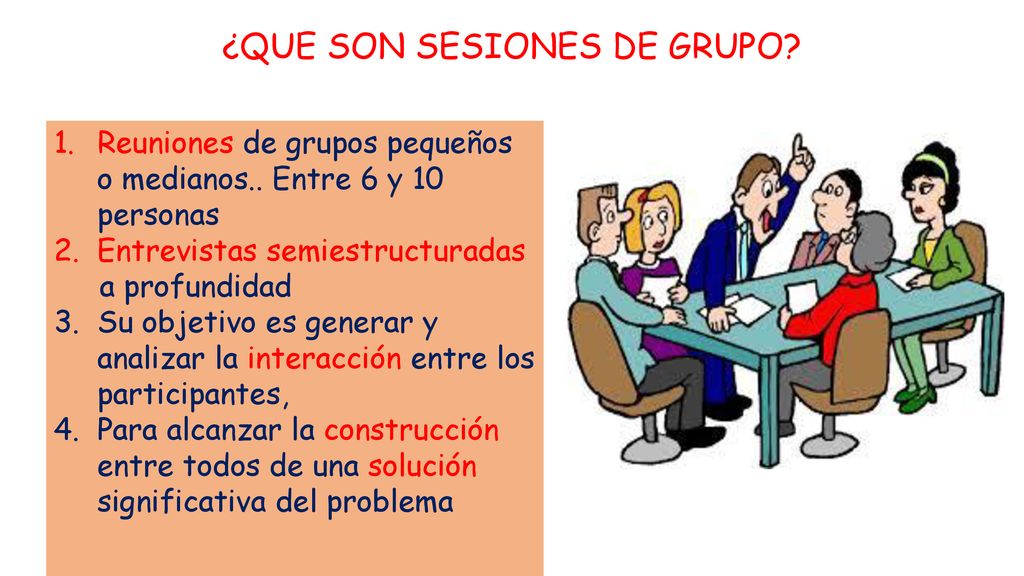 ¿QUE SON SESIONES DE GRUPO?

1. Reuniones de grupos pequeños o medianos.. Entre 6 y 10 personas
2. Entrevistas semiestructuradas a profundidad
3. Su objetivo es generar y analizar la interacción entre los participantes,
4. Para alcanzar la construcción entre todos de una solución significativa del problema